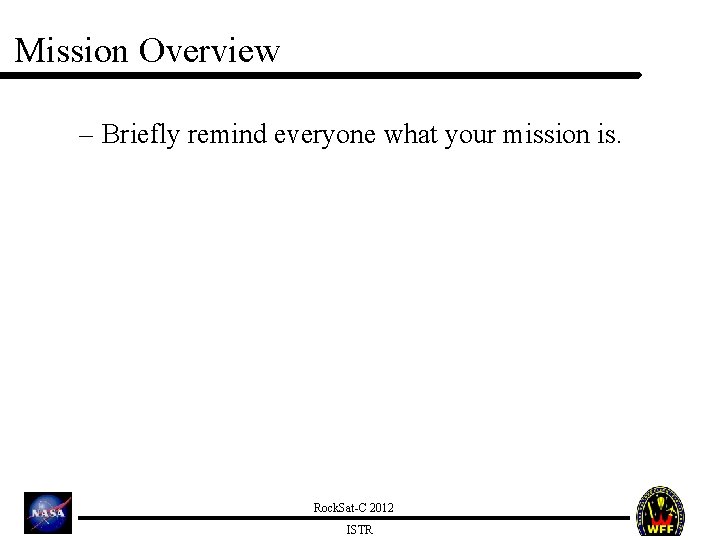 Mission Overview

– Briefly remind everyone what your mission is.

NASA

RockSat-C 2012

ISTR

WFF